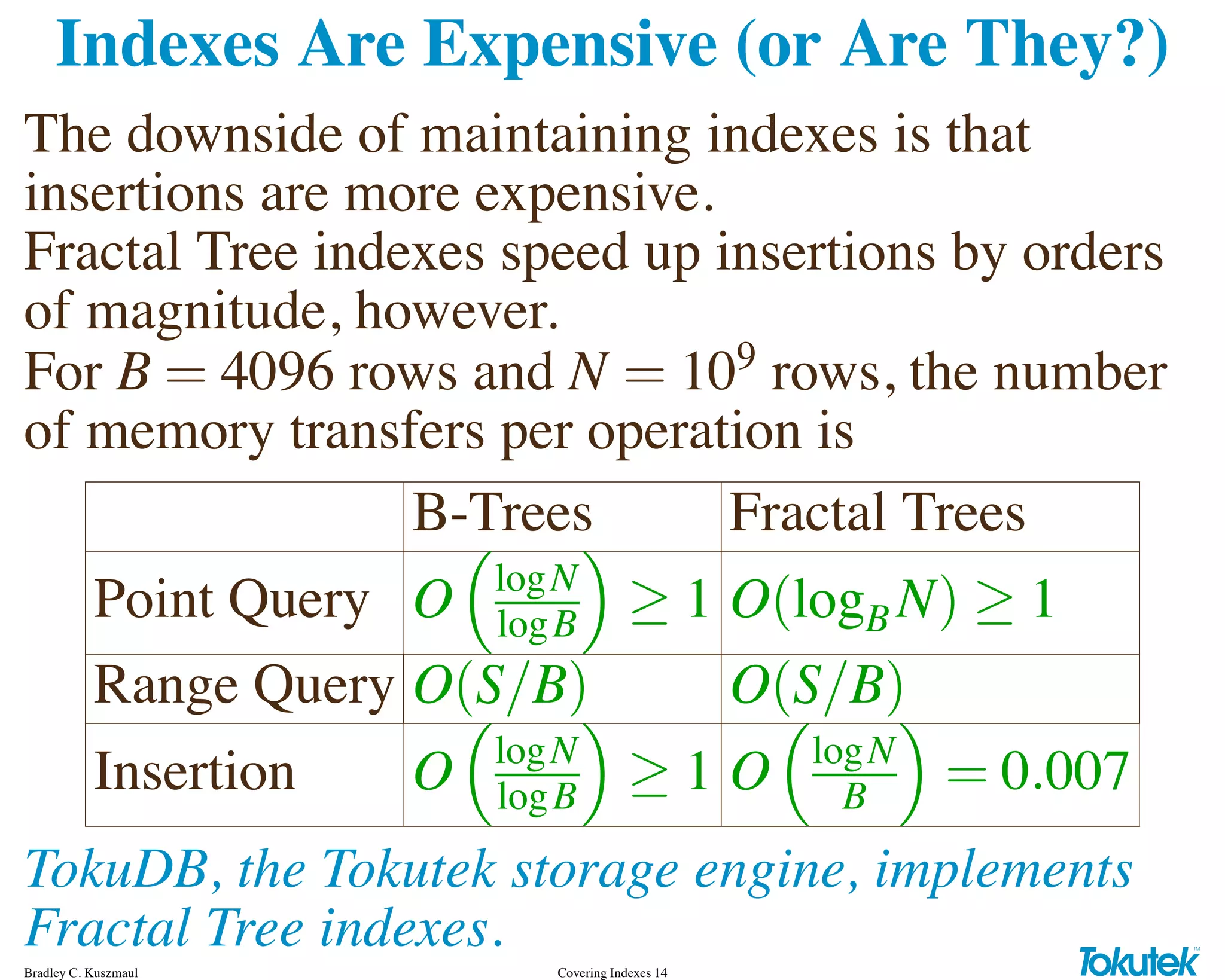 Indexes Are Expensive (or Are They?)

The downside of maintaining indexes is that insertions are more expensive.
Fractal Tree indexes speed up insertions by orders of magnitude, however.
For $B = 4096$ rows and $N = 10^9$ rows, the number of memory transfers per operation is

| | B-Trees | Fractal Trees |
|---|---|---|
| Point Query | $O\left(\frac{\log N}{\log B}\right) \geq 1$ | $O(\log_B N) \geq 1$ |
| Range Query | $O(S/B)$ | $O(S/B)$ |
| Insertion | $O\left(\frac{\log N}{\log B}\right) \geq 1$ | $O\left(\frac{\log N}{B}\right) = 0.007$ |

TokuDB, the Tokutek storage engine, implements Fractal Tree indexes.

Bradley C. Kuszmaul
Covering Indexes 14
Tokutek™